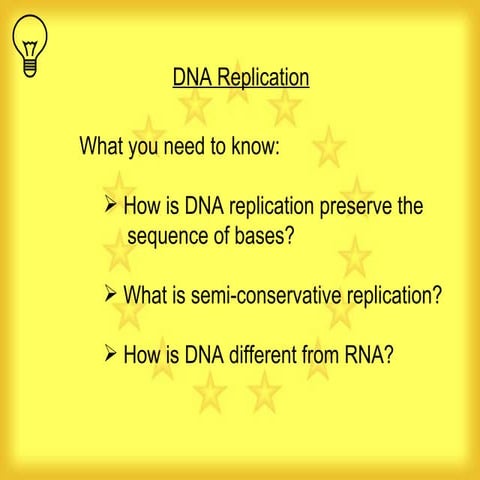 DNA Replication

What you need to know:

➢ How is DNA replication preserve the sequence of bases?

➢ What is semi-conservative replication?

➢ How is DNA different from RNA?